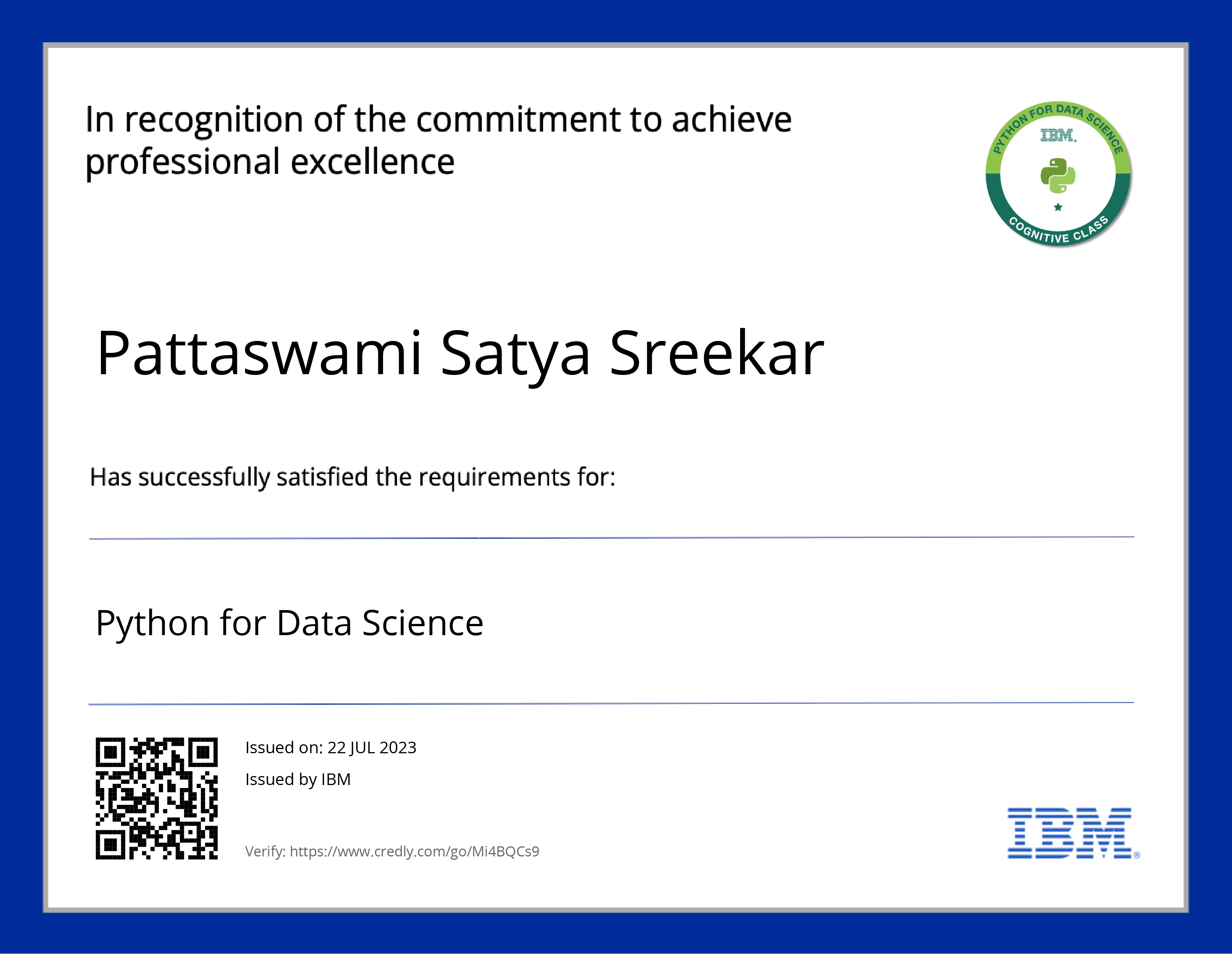 In recognition of the commitment to achieve professional excellence

PYTHON FOR DATA SCIENCE
IBM.
COGNITIVE CLASS

Pattaswami Satya Sreekar

Has successfully satisfied the requirements for:

Python for Data Science

Issued on: 22 JUL 2023

Issued by IBM

Verify: https://www.credly.com/go/Mi4BQCs9

IBM®